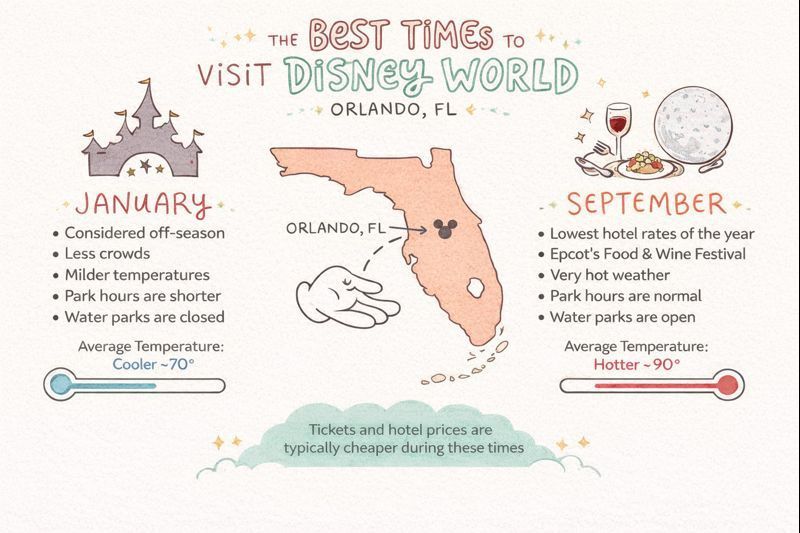 THE BEST TIMES TO VISIT DISNEY WORLD
ORLANDO, FL

JANUARY
• Considered off-season
• Less crowds
• Milder temperatures
• Park hours are shorter
• Water parks are closed

Average Temperature:
Cooler ~70°

ORLANDO, FL

SEPTEMBER
• Lowest hotel rates of the year
• Epcot's Food & Wine Festival
• Very hot weather
• Park hours are normal
• Water parks are open

Average Temperature:
Hotter ~90°

Tickets and hotel prices are typically cheaper during these times